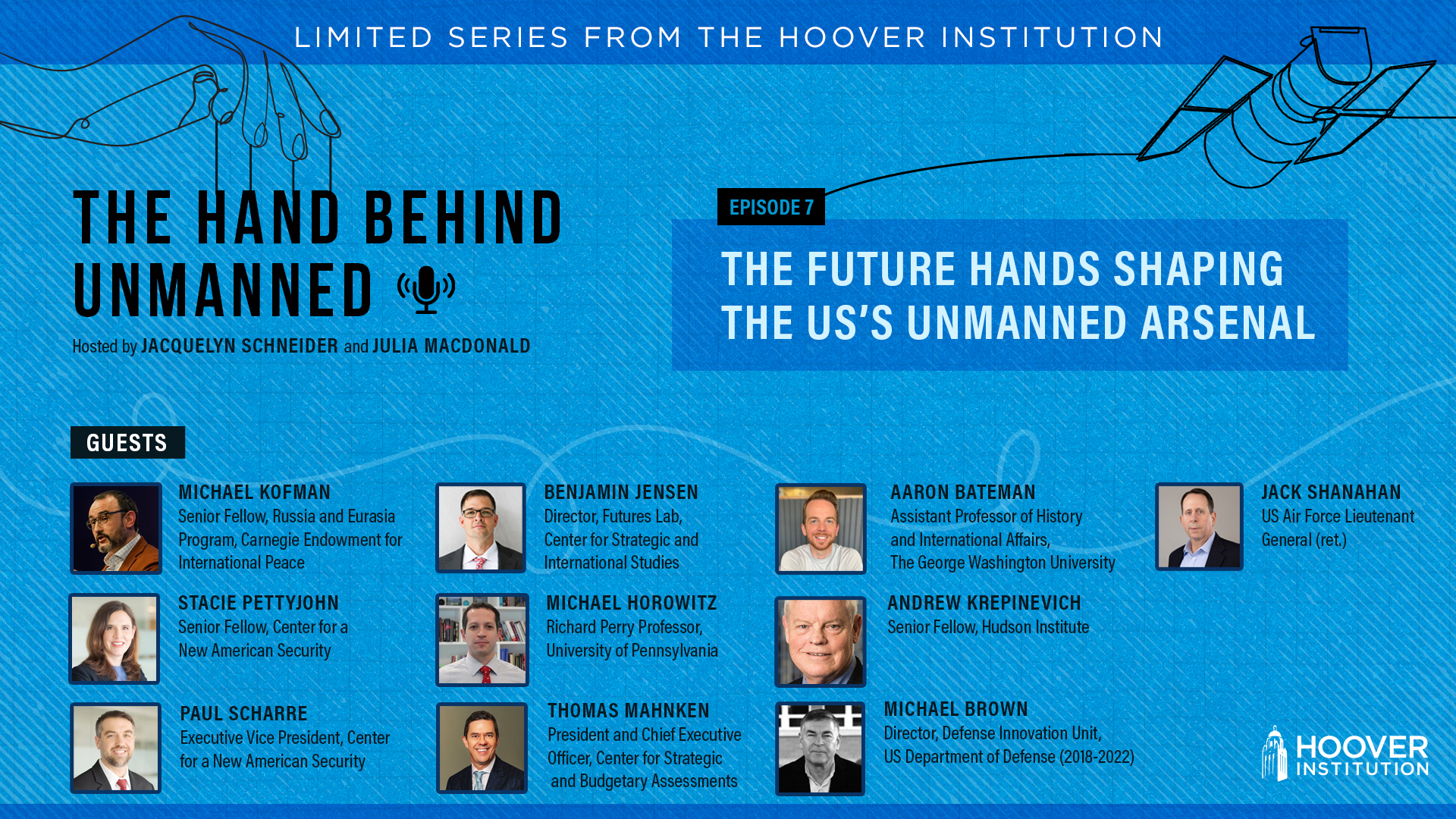 LIMITED SERIES FROM THE HOOVER INSTITUTION

THE HAND BEHIND UNMANNED

Hosted by JACQUELYN SCHNEIDER and JULIA MACDONALD

EPISODE 7

THE FUTURE HANDS SHAPING THE US'S UNMANNED ARSENAL

GUESTS

MICHAEL KOFMAN
Senior Fellow, Russia and Eurasia Program, Carnegie Endowment for International Peace

STACIE PETTYJOHN
Senior Fellow, Center for a New American Security

PAUL SCHARRE
Executive Vice President, Center for a New American Security

BENJAMIN JENSEN
Director, Futures Lab, Center for Strategic and International Studies

MICHAEL HOROWITZ
Richard Perry Professor, University of Pennsylvania

THOMAS MAHNKEN
President and Chief Executive Officer, Center for Strategic and Budgetary Assessments

AARON BATEMAN
Assistant Professor of History and International Affairs, The George Washington University

ANDREW KREPINEVICH
Senior Fellow, Hudson Institute

MICHAEL BROWN
Director, Defense Innovation Unit, US Department of Defense (2018-2022)

JACK SHANAHAN
US Air Force Lieutenant General (ret.)

HOOVER INSTITUTION